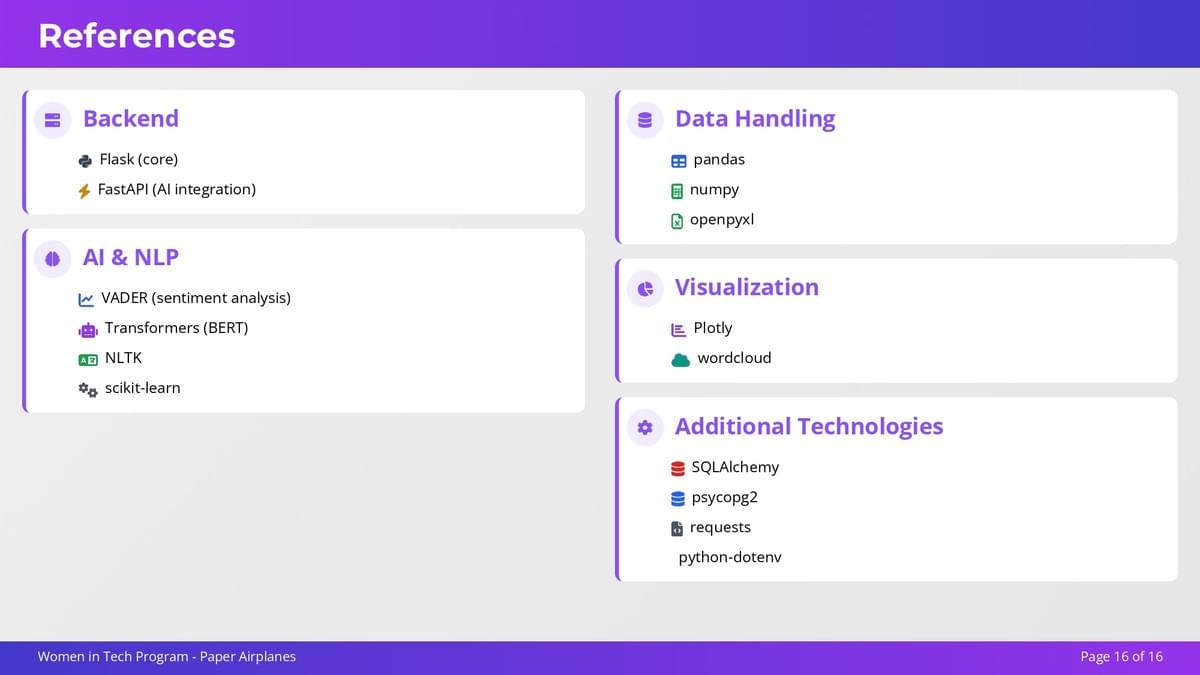 References

Backend

Flask (core)

FastAPI (AI integration)

AI & NLP

VADER (sentiment analysis)

Transformers (BERT)

NLTK

scikit-learn

Data Handling

pandas

numpy

openpyxl

Visualization

Plotly

wordcloud

Additional Technologies

SQLAlchemy

psycopg2

requests

python-dotenv

Women in Tech Program - Paper Airplanes

Page 16 of 16